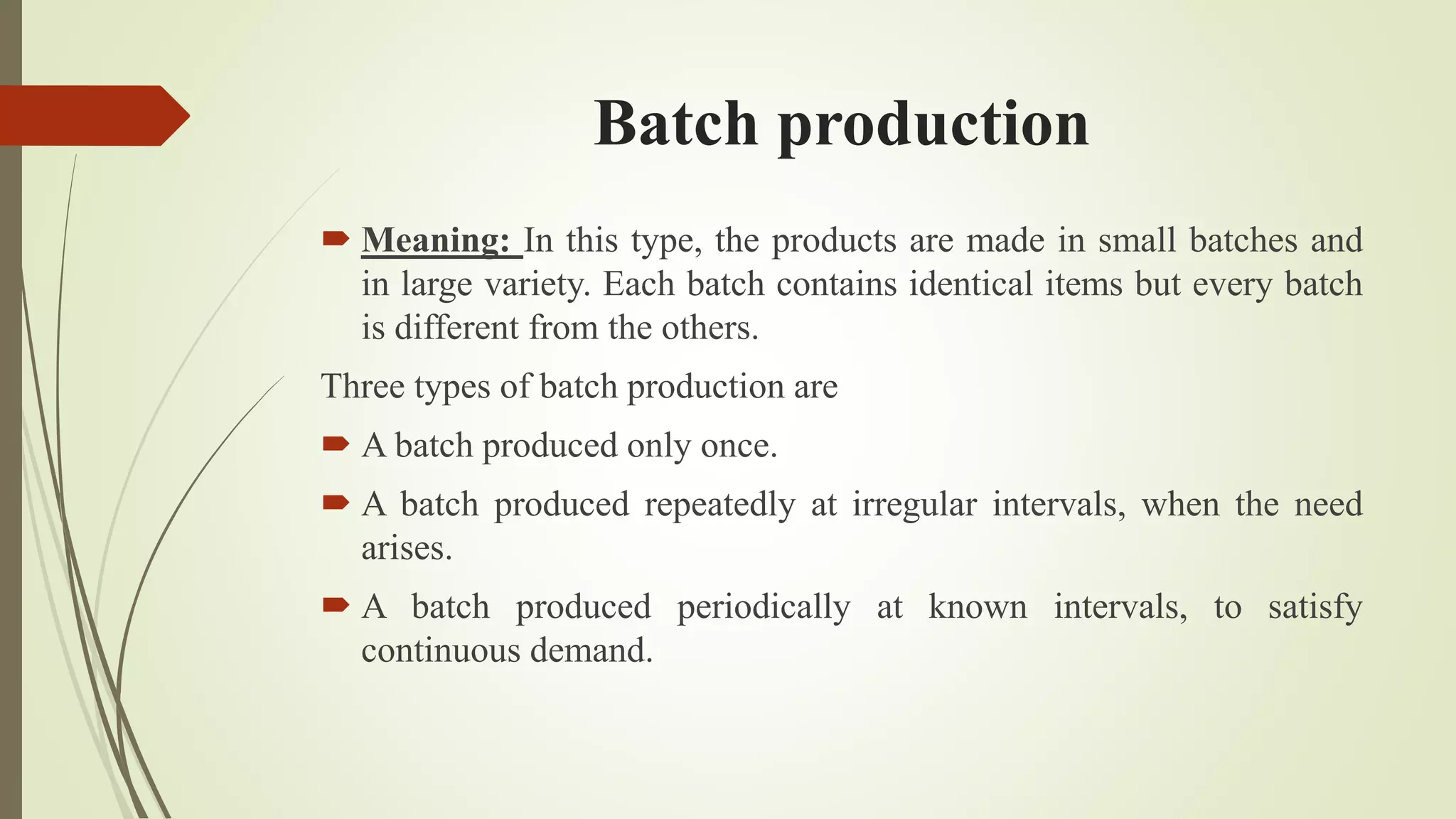 Batch production

Meaning: In this type, the products are made in small batches and in large variety. Each batch contains identical items but every batch is different from the others.

Three types of batch production are

A batch produced only once.

A batch produced repeatedly at irregular intervals, when the need arises.

A batch produced periodically at known intervals, to satisfy continuous demand.